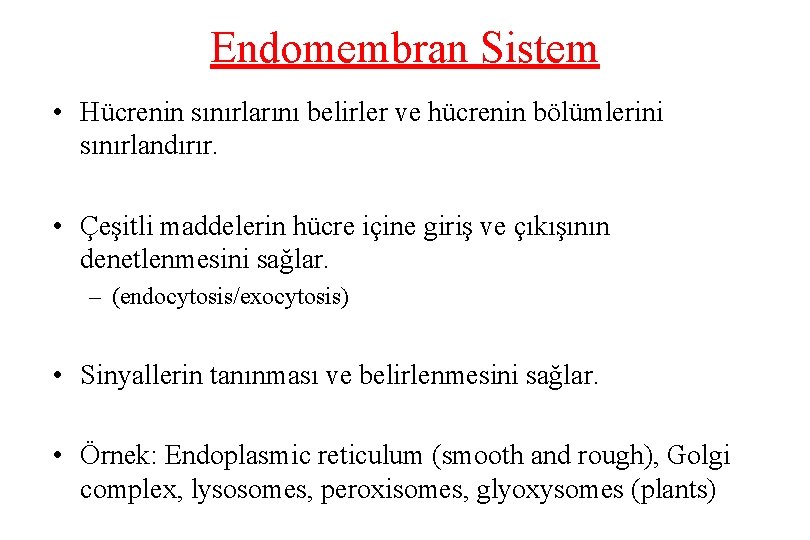 Endomembran Sistem

• Hücrenin sınırlarını belirler ve hücrenin bölümlerini sınırlandırır.

• Çeşitli maddelerin hücre içine giriş ve çıkışının denetlenmesini sağlar.
– (endocytosis/exocytosis)

• Sinyallerin tanınması ve belirlenmesini sağlar.

• Örnek: Endoplasmic reticulum (smooth and rough), Golgi complex, lysosomes, peroxisomes, glyoxysomes (plants)